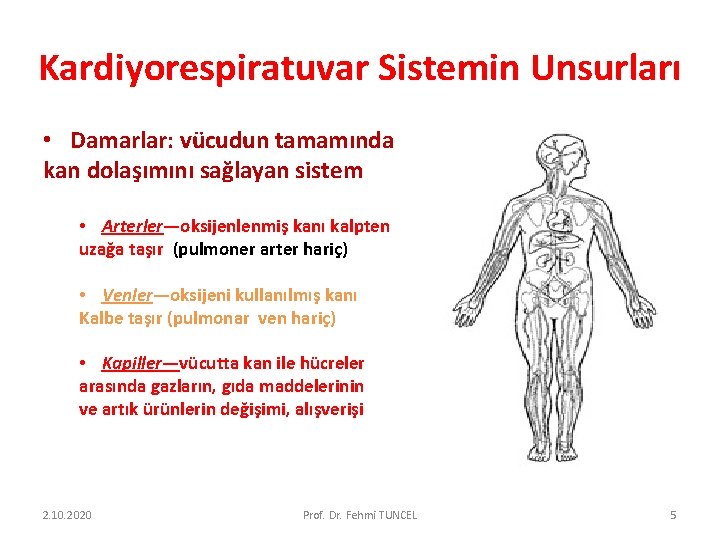 Kardiyorespiratuvar Sistemin Unsurları

• Damarlar: vücudun tamamında kan dolaşımını sağlayan sistem

• Arterler—oksijenlenmiş kanı kalpten uzağa taşır (pulmoner arter hariç)

• Venler—oksijeni kullanılmış kanı Kalbe taşır (pulmonar ven hariç)

• Kapiller—vücutta kan ile hücreler arasında gazların, gıda maddelerinin ve artık ürünlerin değişimi, alışverişi

2.10.2020 Prof. Dr. Fehmi TUNCEL 5